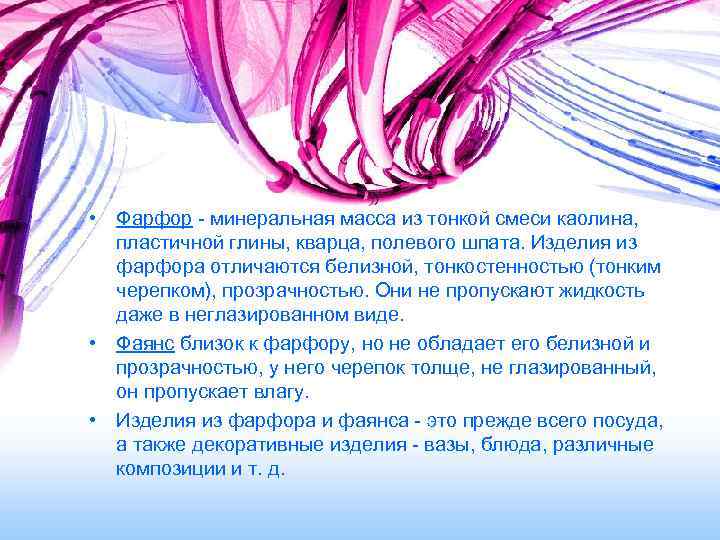 • Фарфор - минеральная масса из тонкой смеси каолина, пластичной глины, кварца, полевого шпата. Изделия из фарфора отличаются белизной, тонкостенностью (тонким черепком), прозрачностью. Они не пропускают жидкость даже в неглазированном виде.

• Фаянс близок к фарфору, но не обладает его белизной и прозрачностью, у него черепок толще, не глазированный, он пропускает влагу.

• Изделия из фарфора и фаянса - это прежде всего посуда, а также декоративные изделия - вазы, блюда, различные композиции и т. д.